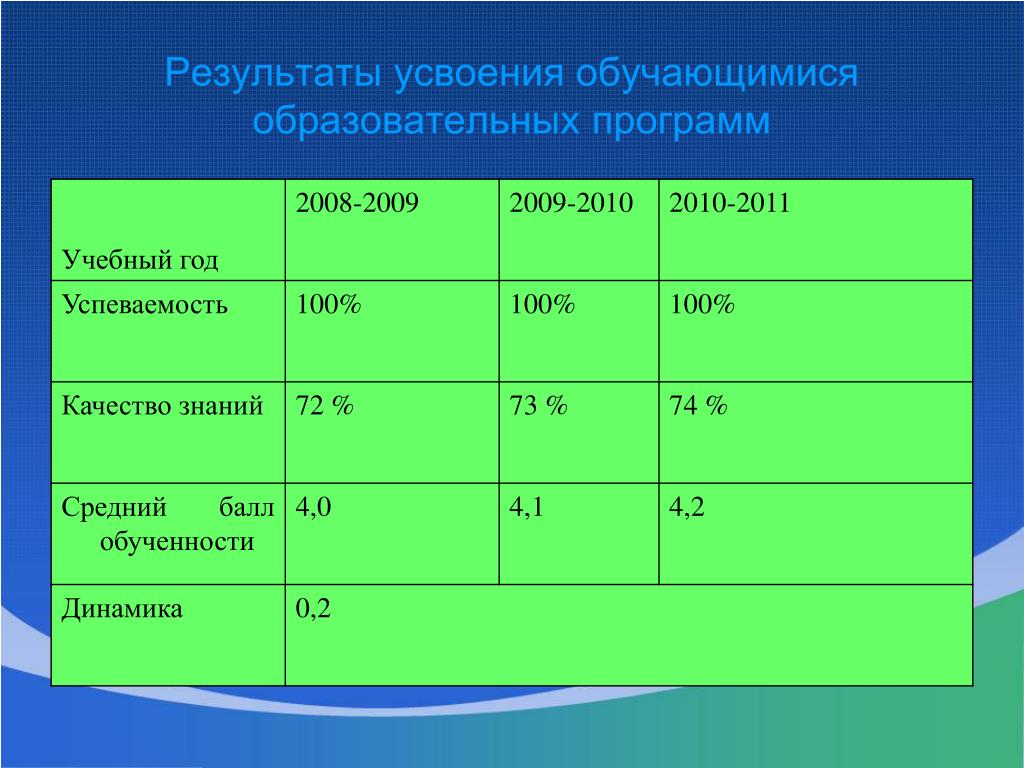 Результаты усвоения обучающимися образовательных программ

| Учебный год | 2008-2009 | 2009-2010 | 2010-2011 |
|---|---|---|---|
| Успеваемость | 100% | 100% | 100% |
| Качество знаний | 72 % | 73 % | 74 % |
| Средний балл обученности | 4,0 | 4,1 | 4,2 |
| Динамика | 0,2 | | |